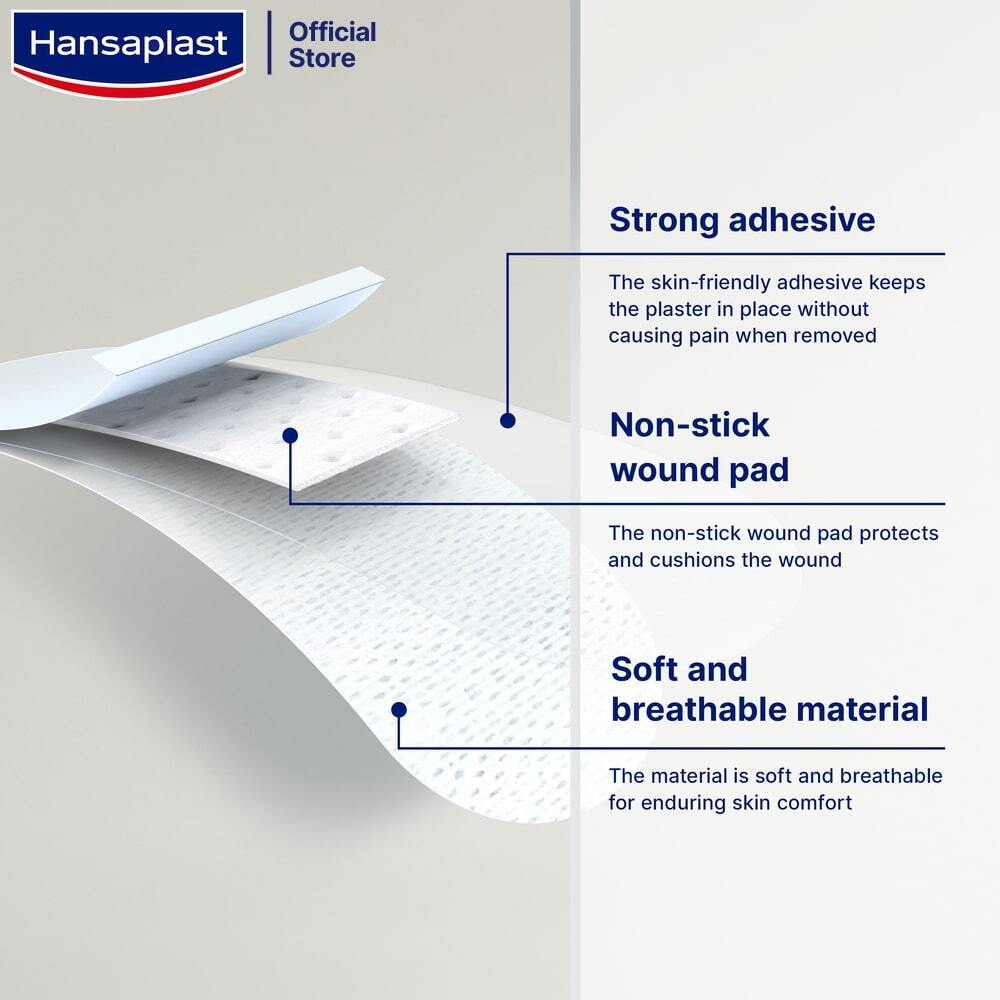 Hansaplast

Official Store

Strong adhesive

The skin-friendly adhesive keeps the plaster in place without causing pain when removed

Non-stick wound pad

The non-stick wound pad protects and cushions the wound

Soft and breathable material

The material is soft and breathable for enduring skin comfort